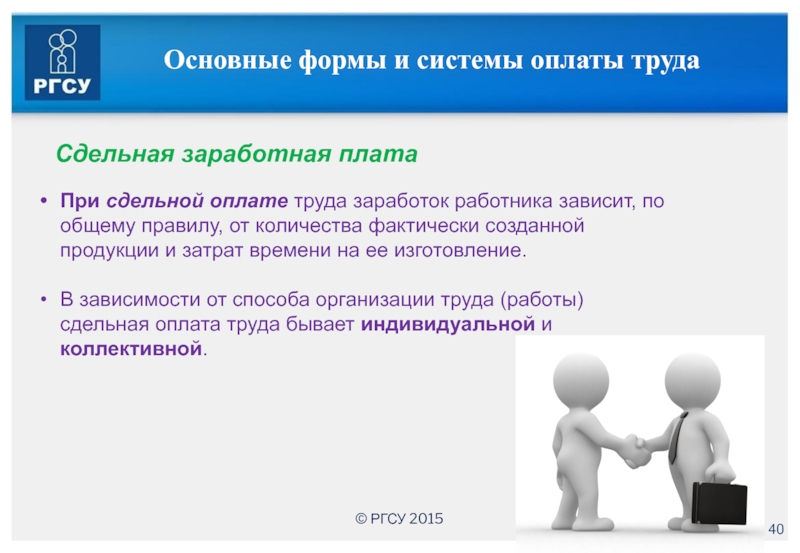 РГСУ

Основные формы и системы оплаты труда

Сдельная заработная плата

• При сдельной оплате труда заработок работника зависит, по общему правилу, от количества фактически созданной продукции и затрат времени на ее изготовление.

• В зависимости от способа организации труда (работы) сдельная оплата труда бывает индивидуальной и коллективной.

© РГСУ 2015

40